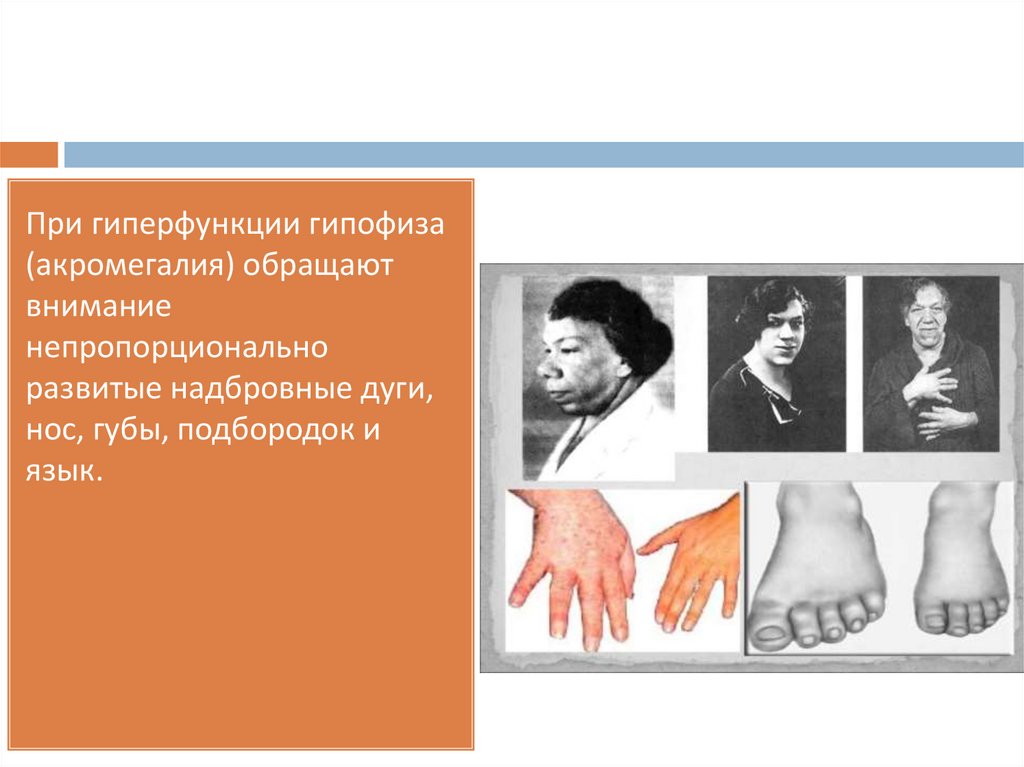 При гиперфункции гипофиза (акромегалия) обращают внимание непропорционально развитые надбровные дуги, нос, губы, подбородок и язык.